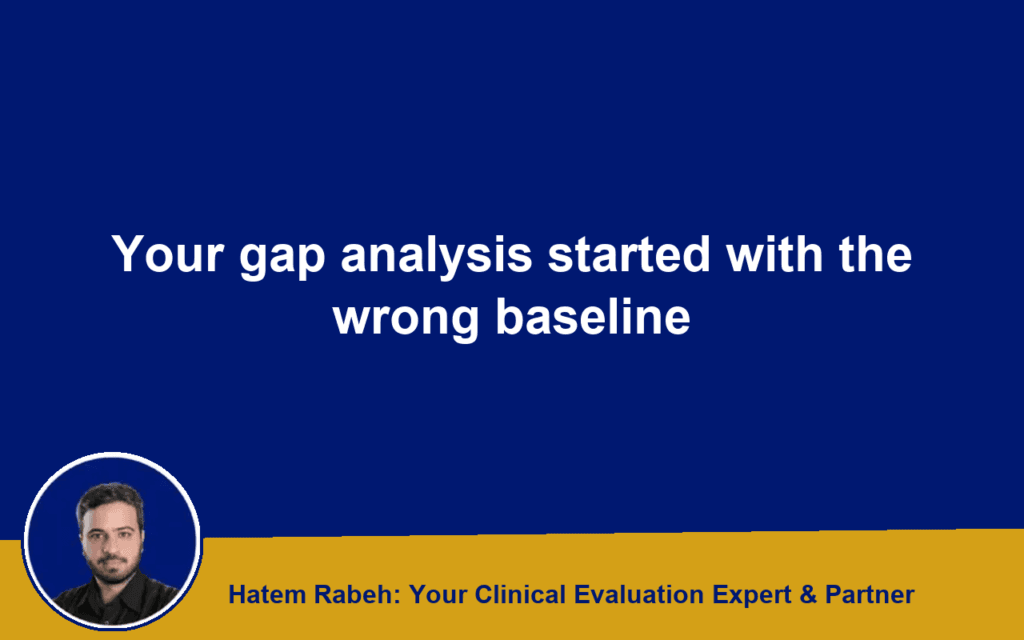 Your gap analysis started with the wrong baseline

Hatem Rabeh: Your Clinical Evaluation Expert & Partner